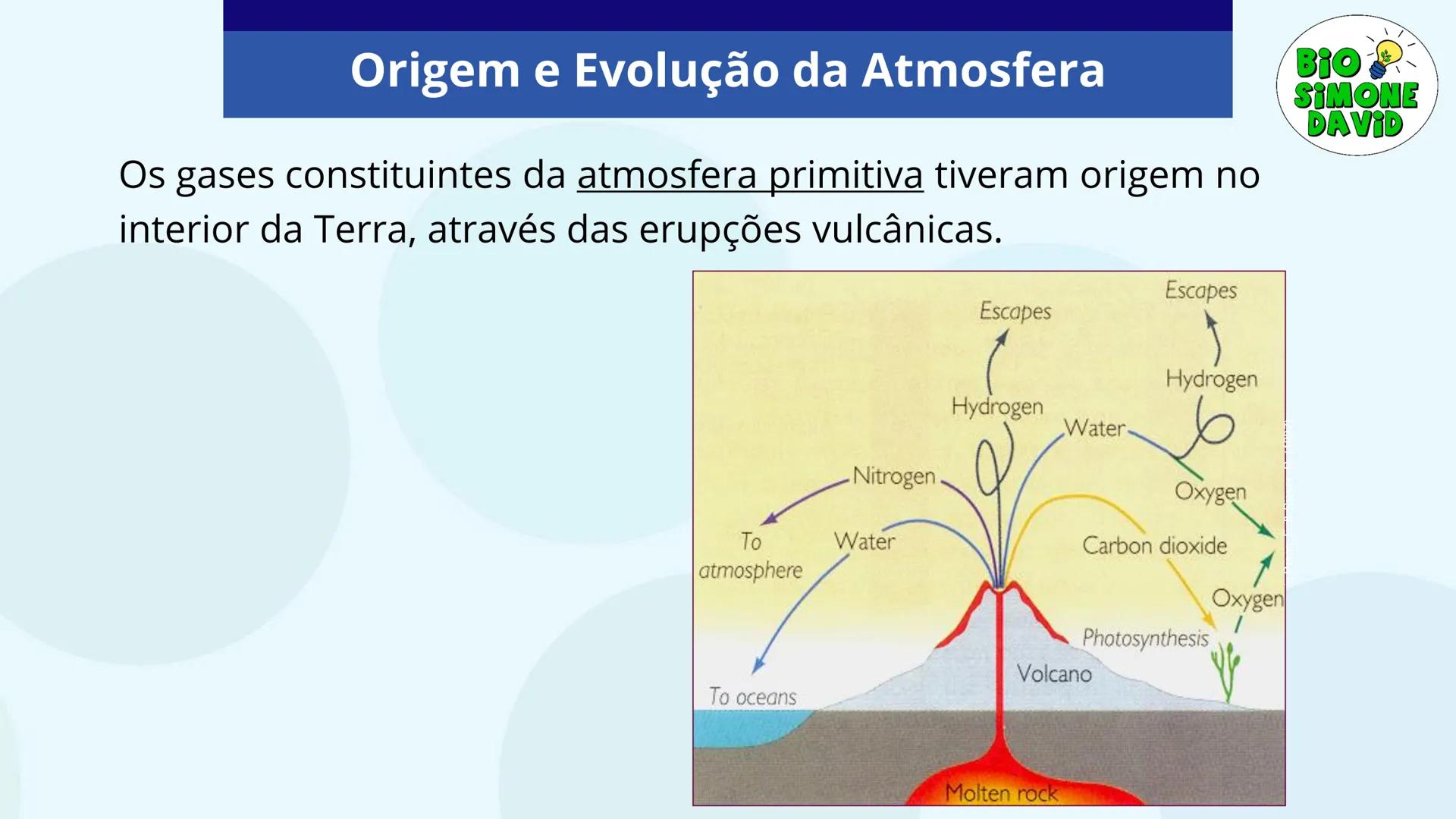 Origem e Evolução da Atmosfera

BIO SIMONE DAVID

Os gases constituintes da atmosfera primitiva tiveram origem no interior da Terra, através das erupções vulcânicas.

Escapes

Escapes

Hydrogen

Hydrogen

Water

Nitrogen

Oxygen

To atmosphere

Water

Carbon dioxide

Oxygen

Photosynthesis

Volcano

To oceans

Molten rock